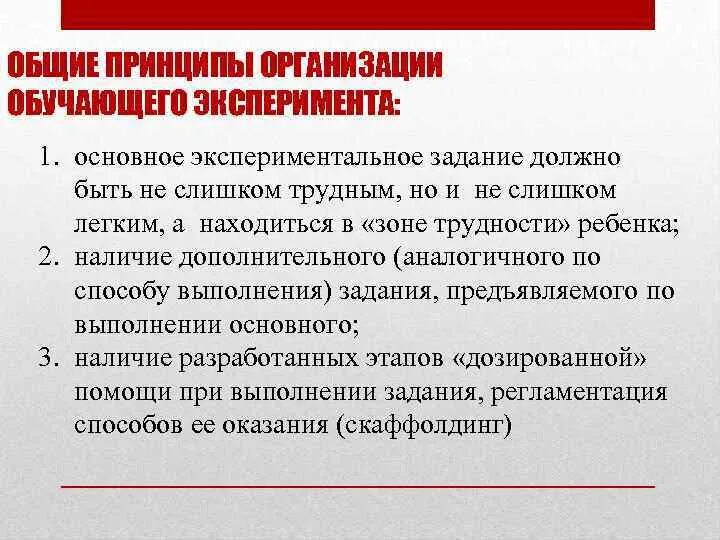 ОБЩИЕ ПРИНЦИПЫ ОРГАНИЗАЦИИ ОБУЧАЮЩЕГО ЭКСПЕРИМЕНТА:

1. основное экспериментальное задание должно быть не слишком трудным, но и не слишком легким, а находиться в «зоне трудности» ребенка;
2. наличие дополнительного (аналогичного по способу выполнения) задания, предъявляемого по выполнении основного;
3. наличие разработанных этапов «дозированной» помощи при выполнении задания, регламентация способов ее оказания (скаффолдинг)